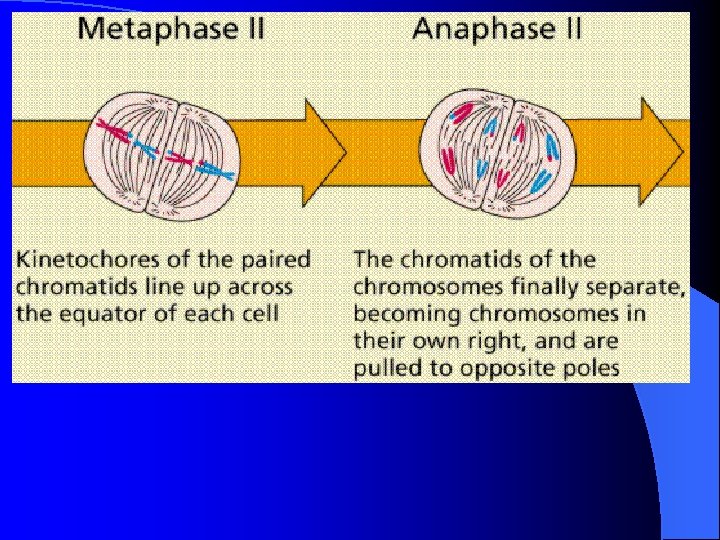 Metaphase II

Kinetochores of the paired chromatids line up across the equator of each cell

Anaphase II

The chromatids of the chromosomes finally separate, becoming chromosomes in their own right, and are pulled to opposite poles